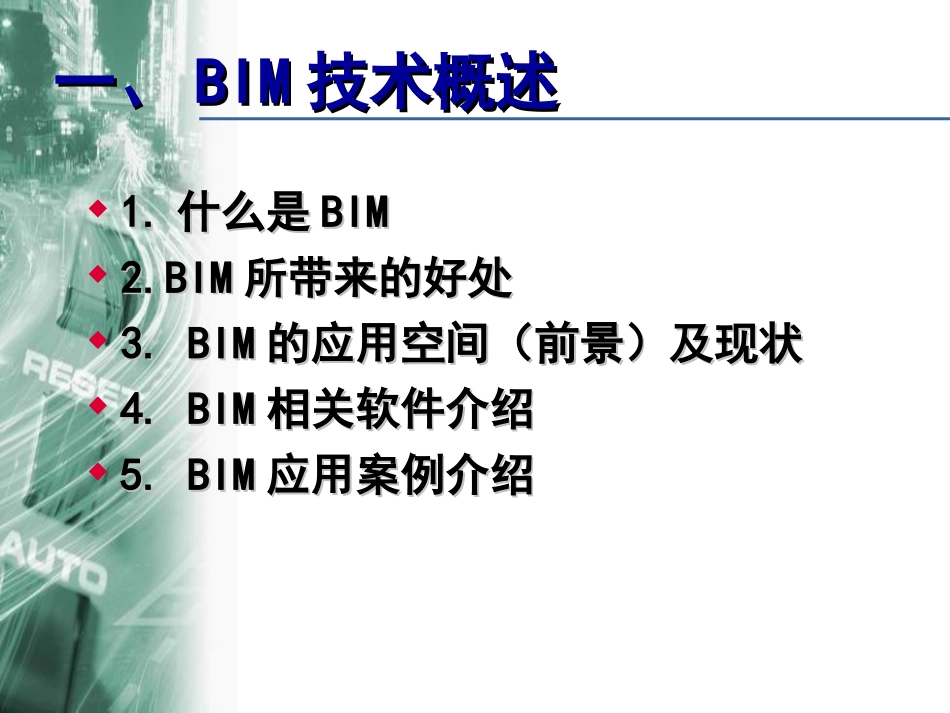 一、BIM 技术概述

1. 什么是 BIM
2.BIM 所带来的好处
3. BIM 的应用空间（前景）及现状
4. BIM 相关软件介绍
5. BIM 应用案例介绍

RESET
AUTO